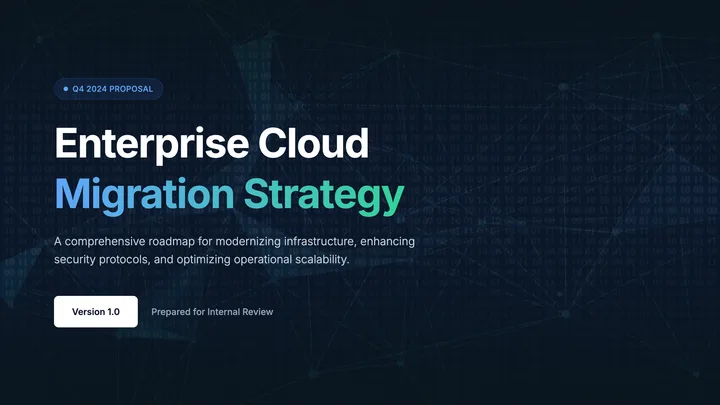 Q4 2024 PROPOSAL

Enterprise Cloud
Migration Strategy

A comprehensive roadmap for modernizing infrastructure, enhancing security protocols, and optimizing operational scalability.

Version 1.0

Prepared for Internal Review